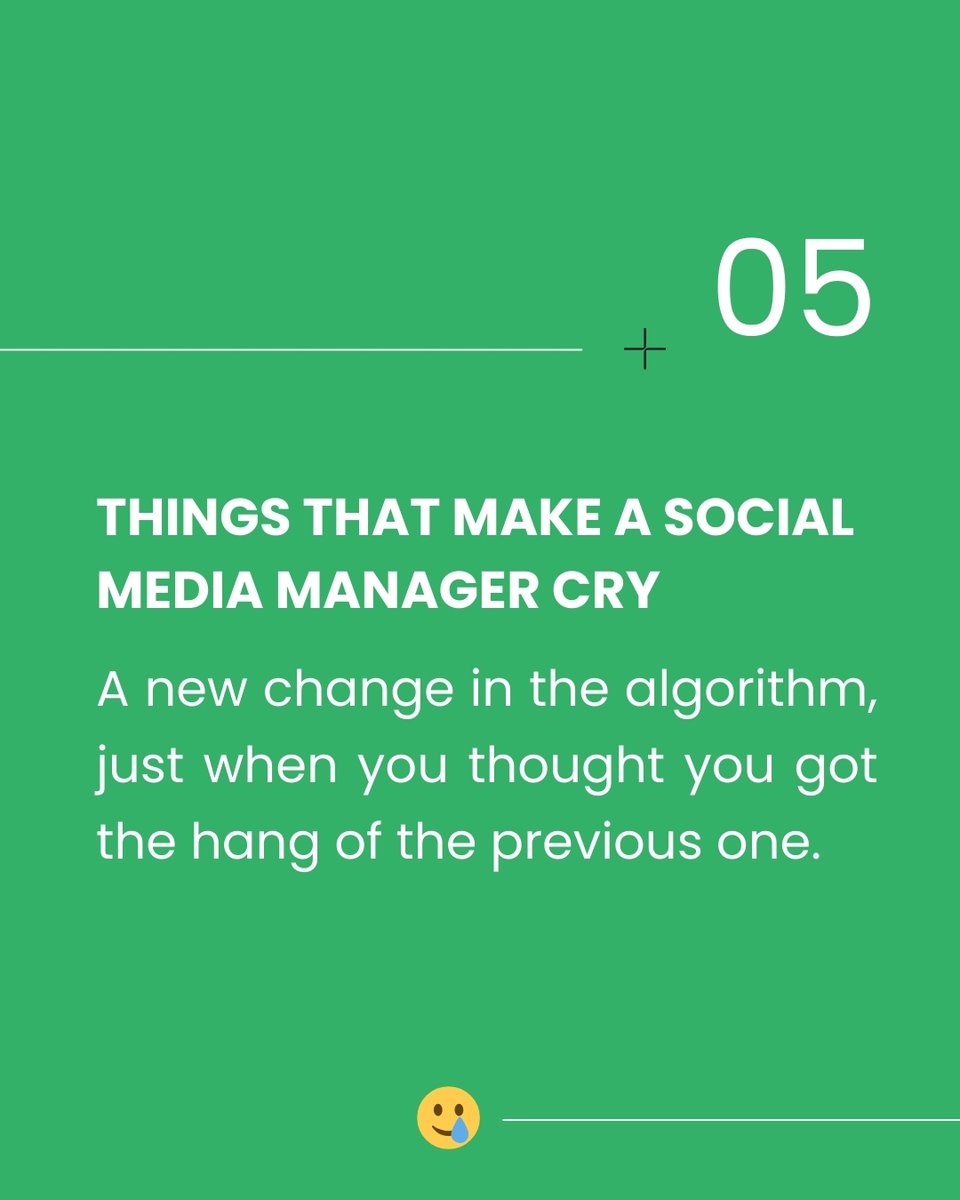 05

THINGS THAT MAKE A SOCIAL MEDIA MANAGER CRY

A new change in the algorithm, just when you thought you got the hang of the previous one.

🥲